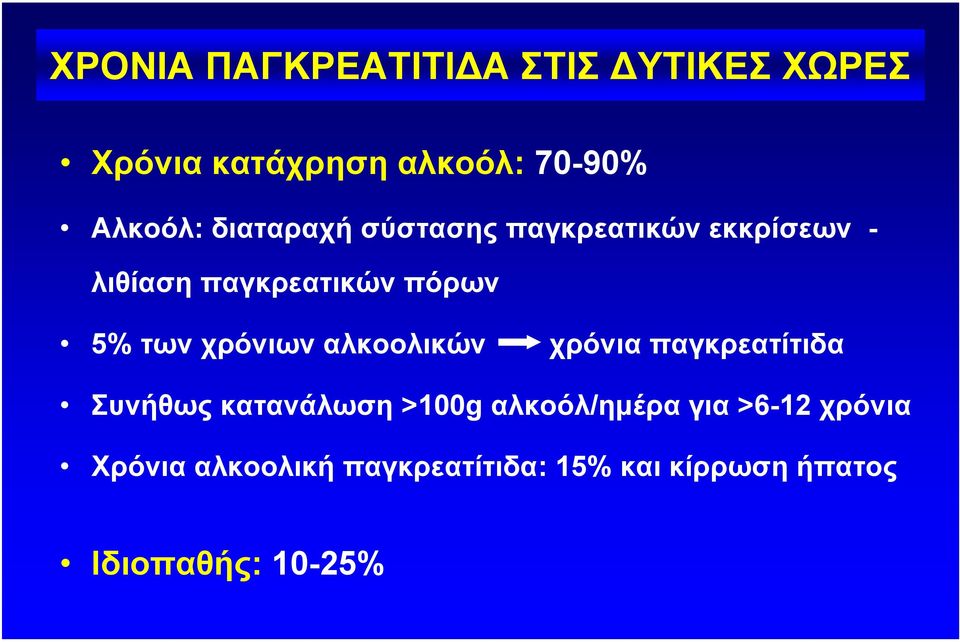 ΧΡΟΝΙΑ ΠΑΓΚΡΕΑΤΙΤΙΔΑ ΣΤΙΣ ΔΥΤΙΚΕΣ ΧΩΡΕΣ

• Χρόνια κατάχρηση αλκοόλ: 70-90%

• Αλκοόλ: διαταραχή σύστασης παγκρεατικών εκκρίσεων - λιθίαση παγκρεατικών πόρων

• 5% των χρόνιων αλκοολικών → χρόνια παγκρεατίτιδα

• Συνήθως κατανάλωση >100g αλκοόλ/ημέρα για >6-12 χρόνια

• Χρόνια αλκοολική παγκρεατίτιδα: 15% και κίρρωση ήπατος

• Ιδιοπαθής: 10-25%